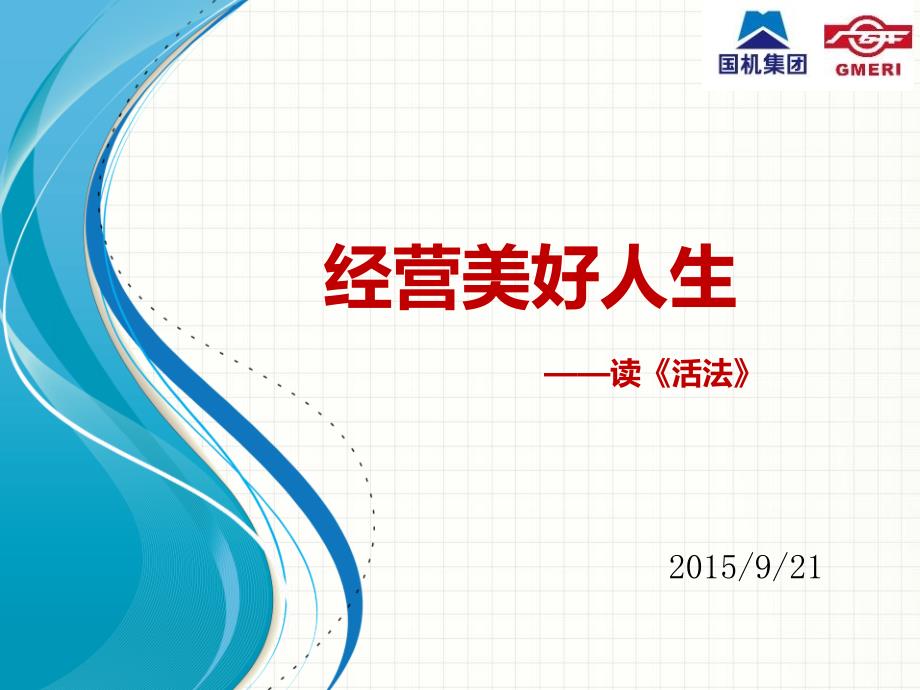 国机集团

GMERI

经营美好人生

——读《活法》

2015/9/21